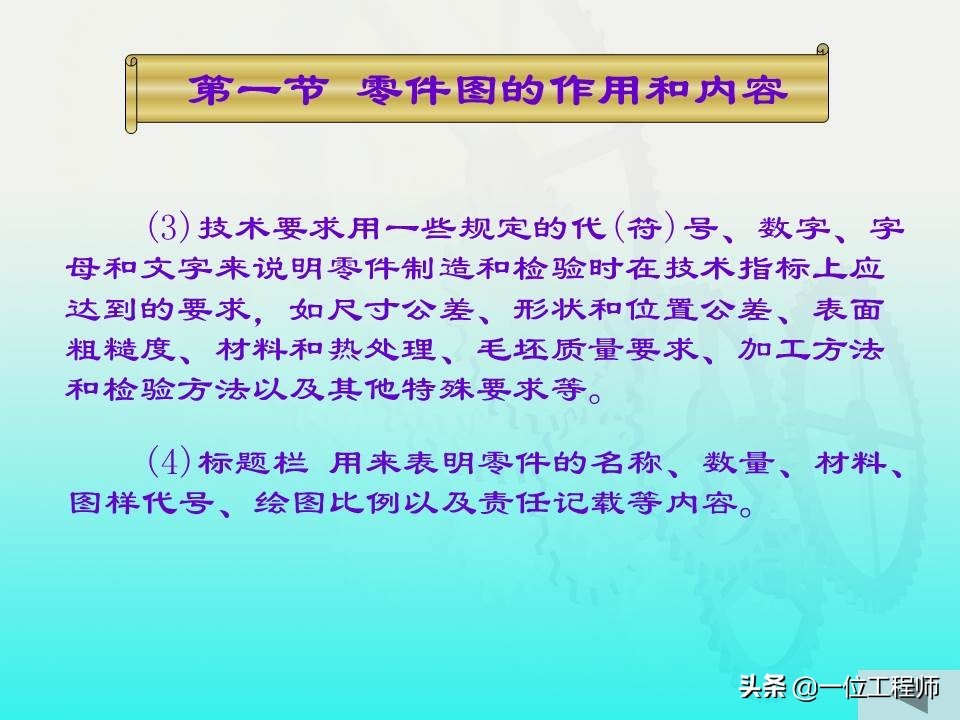 第一节 零件图的作用和内容

(3) 技术要求用一些规定的代(符)号、数字、字母和文字来说明零件制造和检验时在技术指标上应达到的要求，如尺寸公差、形状和位置公差、表面粗糙度、材料和热处理、毛坯质量要求、加工方法和检验方法以及其他特殊要求等。

(4) 标题栏 用来表明零件的名称、数量、材料、图样代号、绘图比例以及责任记载等内容。

头条 @一位工程师